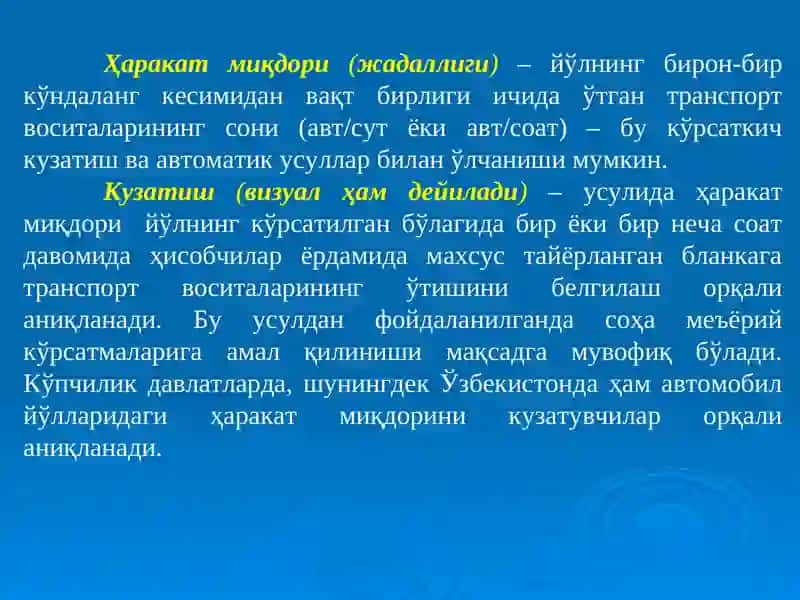 Ҳаракат миқдори (жадаллиги) – йўлнинг бирон-бир кўндаланг кесимидан вақт бирлиги ичида ўтган транспорт воситаларининг сони (авт/сут ёки авт/соат) – бу кўрсаткич кузатиш ва автоматик усуллар билан ўлчаниши мумкин.

Кузатиш (визуал ҳам дейилади) – усулида ҳаракат миқдори йўлнинг кўрсатилган бўлагида бир ёки бир неча соат давомида ҳисобчилар ёрдамида махсус тайёрланган бланкага транспорт воситаларининг ўтишини белгилаш орқали аниқланади. Бу усулдан фойдаланилганда соҳа меъёрий кўрсатмаларига амал қилиниши мақсадга мувофиқ бўлади. Кўпчилик давлатларда, шунингдек Ўзбекистонда ҳам автомобил йўлларидаги ҳаракат миқдорини кузатувчилар орқали аниқланади.